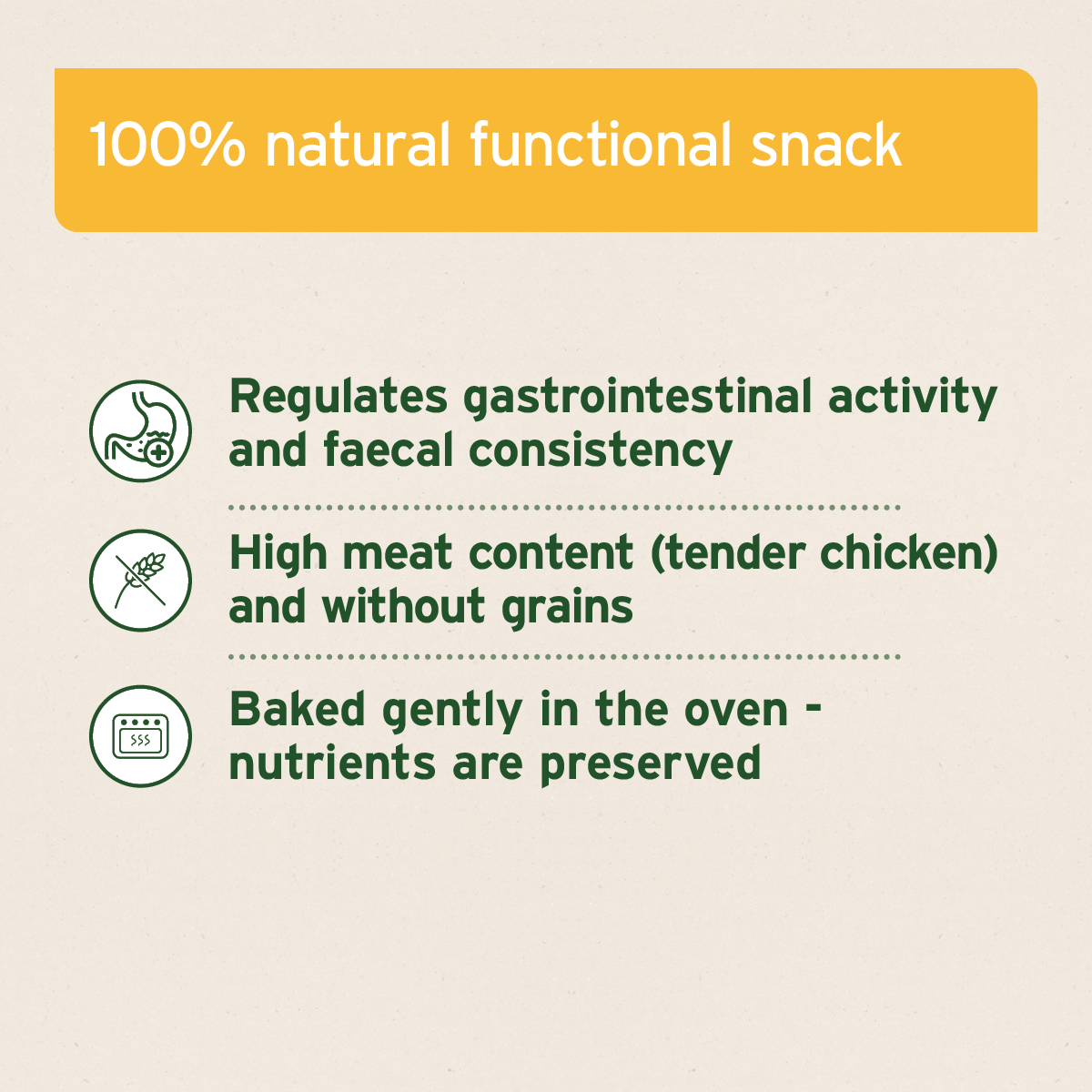 100% natural functional snack

Regulates gastrointestinal activity and faecal consistency

High meat content (tender chicken) and without grains

Baked gently in the oven - nutrients are preserved